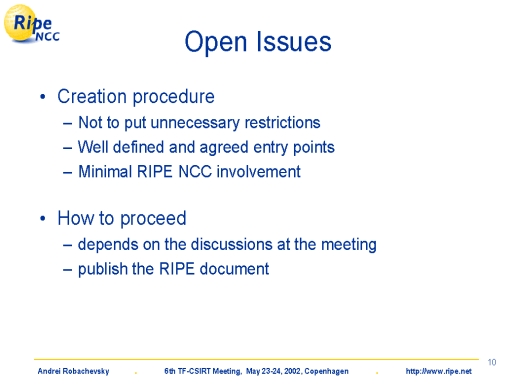 Ripe NCC

Open Issues

• Creation procedure
– Not to put unnecessary restrictions
– Well defined and agreed entry points
– Minimal RIPE NCC involvement

• How to proceed
– depends on the discussions at the meeting
– publish the RIPE document

10

Andrei Robachevsky . 6th TF-CSIRT Meeting, May 23-24, 2002, Copenhagen . http://www.ripe.net